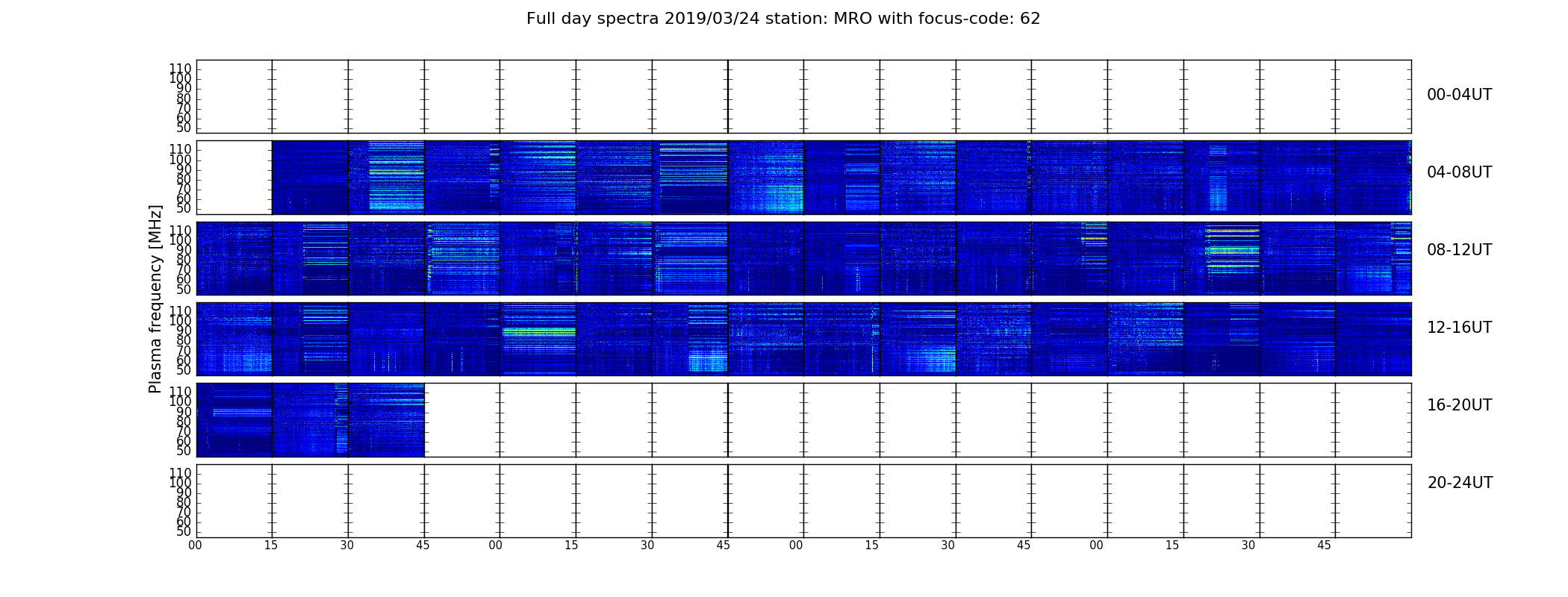 Full day spectra 2019/03/24 station: MRO with focus-code: 62

Plasma frequency [MHz]

110
100
90
80
70
60
50

00-04UT

110
100
90
80
70
60
50

04-08UT

110
100
90
80
70
60
50

08-12UT

110
100
90
80
70
60
50

12-16UT

110
100
90
80
70
60
50

16-20UT

110
100
90
80
70
60
50

20-24UT

00 15 30 45 00 15 30 45 00 15 30 45 00 15 30 45